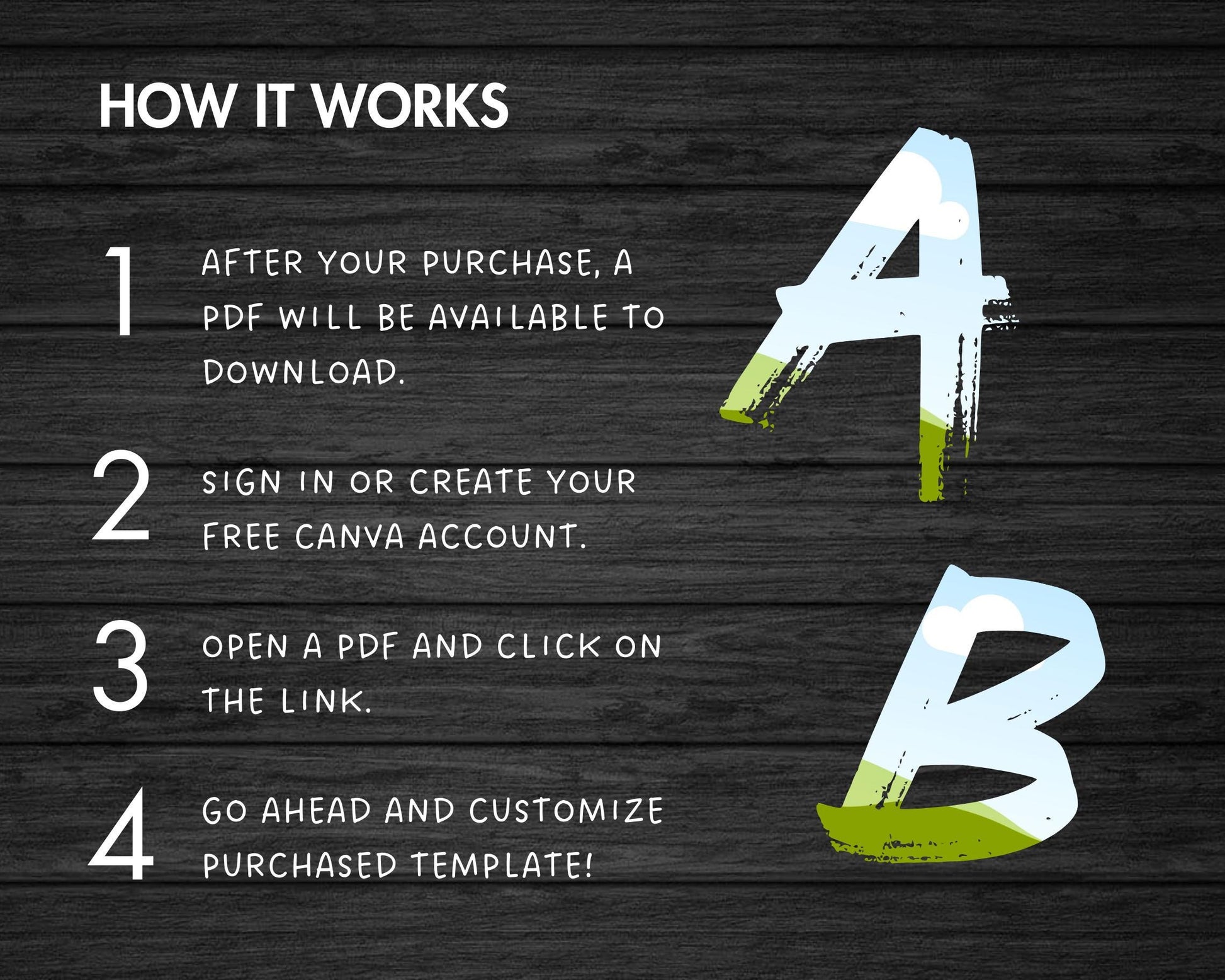 HOW IT WORKS

1 AFTER YOUR PURCHASE, A PDF WILL BE AVAILABLE TO DOWNLOAD.

2 SIGN IN OR CREATE YOUR FREE CANVA ACCOUNT.

3 OPEN A PDF AND CLICK ON THE LINK.

4 GO AHEAD AND CUSTOMIZE PURCHASED TEMPLATE!

A

B